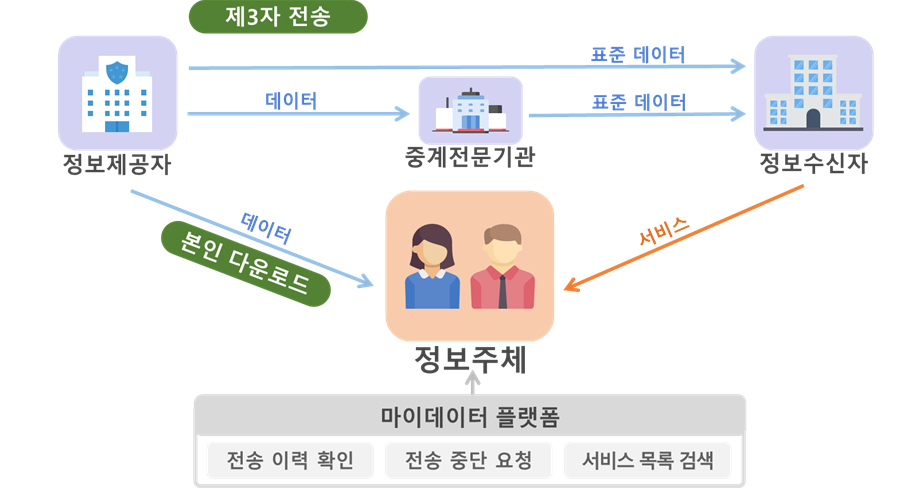 제3자 전송

표준 데이터

데이터

표준 데이터

정보제공자

중계전문기관

정보수신자

데이터

본인 다운로드

서비스

정보주체

마이데이터 플랫폼

전송 이력 확인

전송 중단 요청

서비스 목록 검색